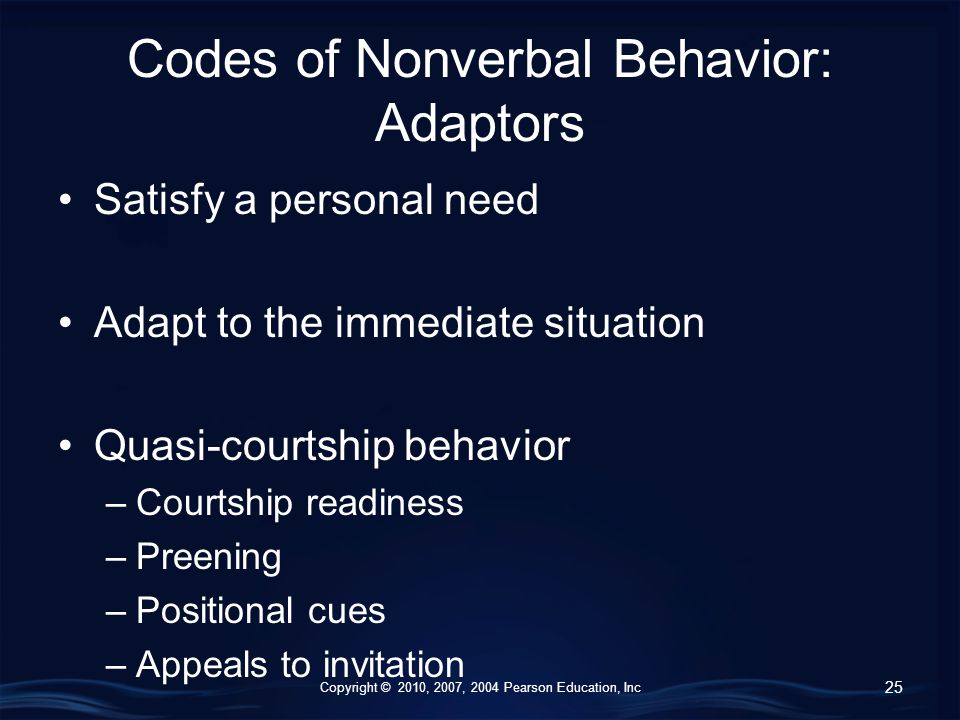 Codes of Nonverbal Behavior: Adaptors

• Satisfy a personal need

• Adapt to the immediate situation

• Quasi-courtship behavior
– Courtship readiness
– Preening
– Positional cues
– Appeals to invitation

Copyright © 2010, 2007, 2004 Pearson Education, Inc

25